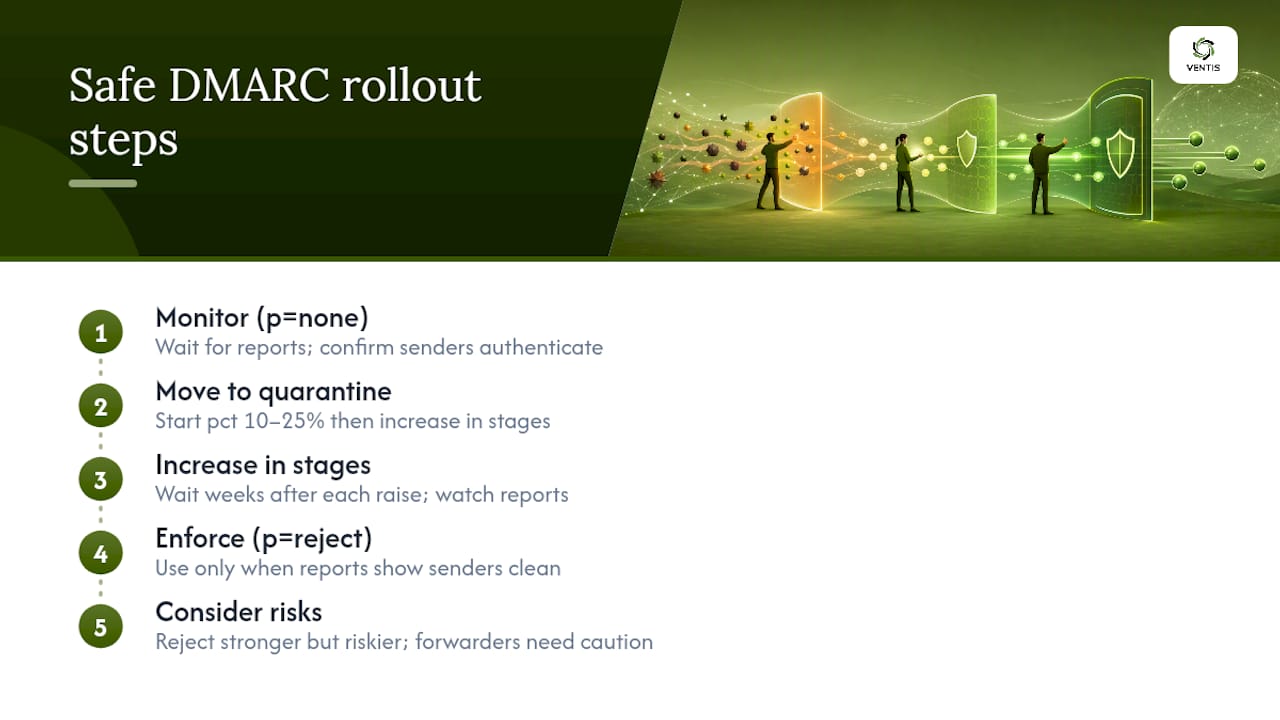 Safe DMARC rollout steps

VENTIS

1
Monitor (p=none)
Wait for reports; confirm senders authenticate

2
Move to quarantine
Start pct 10–25% then increase in stages

3
Increase in stages
Wait weeks after each raise; watch reports

4
Enforce (p=reject)
Use only when reports show senders clean

5
Consider risks
Reject stronger but riskier; forwarders need caution